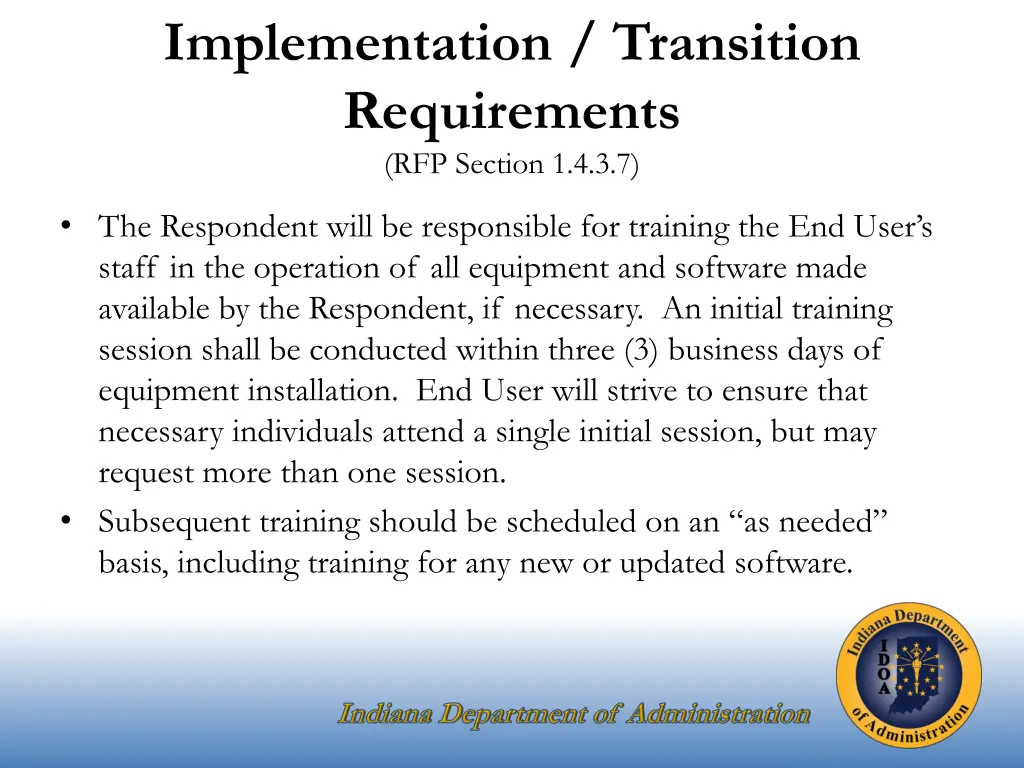 Implementation / Transition Requirements
(RFP Section 1.4.3.7)

• The Respondent will be responsible for training the End User's staff in the operation of all equipment and software made available by the Respondent, if necessary. An initial training session shall be conducted within three (3) business days of equipment installation. End User will strive to ensure that necessary individuals attend a single initial session, but may request more than one session.
• Subsequent training should be scheduled on an "as needed" basis, including training for any new or updated software.

Indiana Department of Administration

Indiana Department of Administration
I
D
O
A